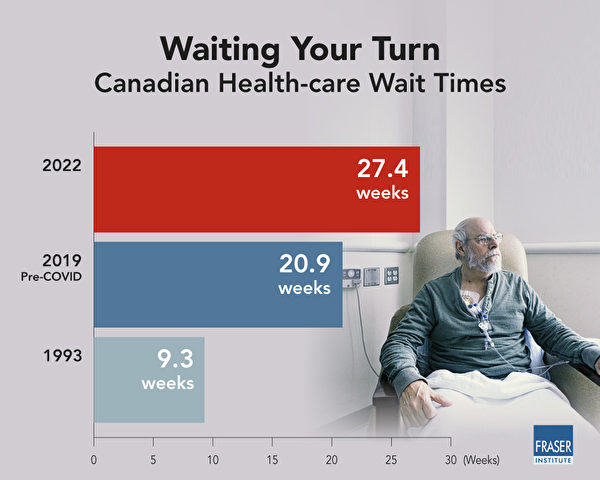 Waiting Your Turn
Canadian Health-care Wait Times

2022
27.4 weeks

2019
Pre-COVID
20.9 weeks

1993
9.3 weeks

0 5 10 15 20 25 30 (Weeks)

FRASER INSTITUTE